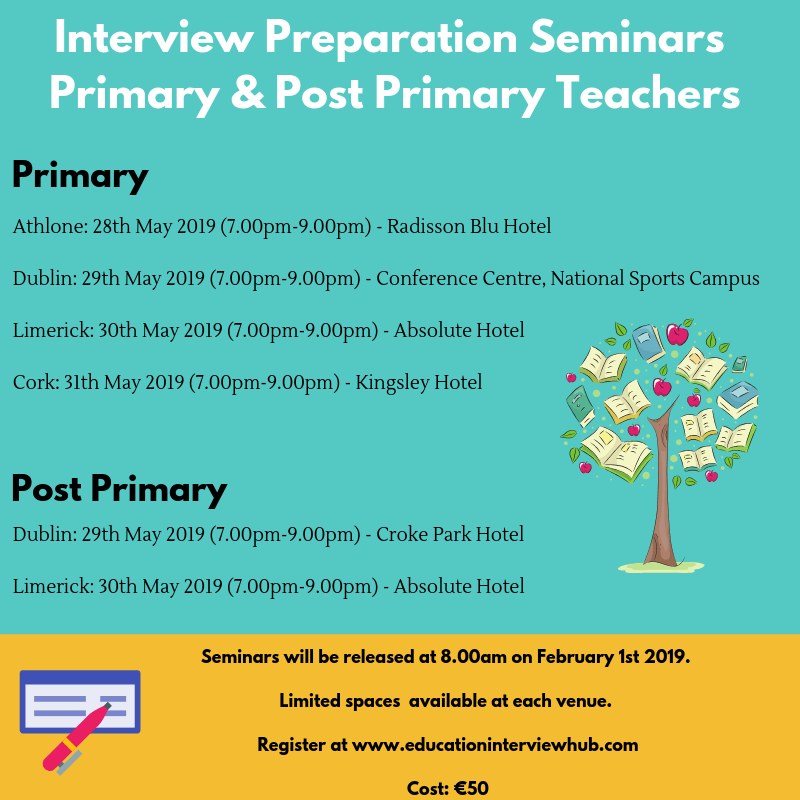 Interview Preparation Seminars
Primary & Post Primary Teachers

Primary

Athlone: 28th May 2019 (7.00pm-9.00pm) - Radisson Blu Hotel

Dublin: 29th May 2019 (7.00pm-9.00pm) - Conference Centre, National Sports Campus

Limerick: 30th May 2019 (7.00pm-9.00pm) - Absolute Hotel

Cork: 31th May 2019 (7.00pm-9.00pm) - Kingsley Hotel

Post Primary

Dublin: 29th May 2019 (7.00pm-9.00pm) - Croke Park Hotel

Limerick: 30th May 2019 (7.00pm-9.00pm) - Absolute Hotel

Seminars will be released at 8.00am on February 1st 2019.

Limited spaces available at each venue.

Register at www.educationinterviewhub.com

Cost: €50